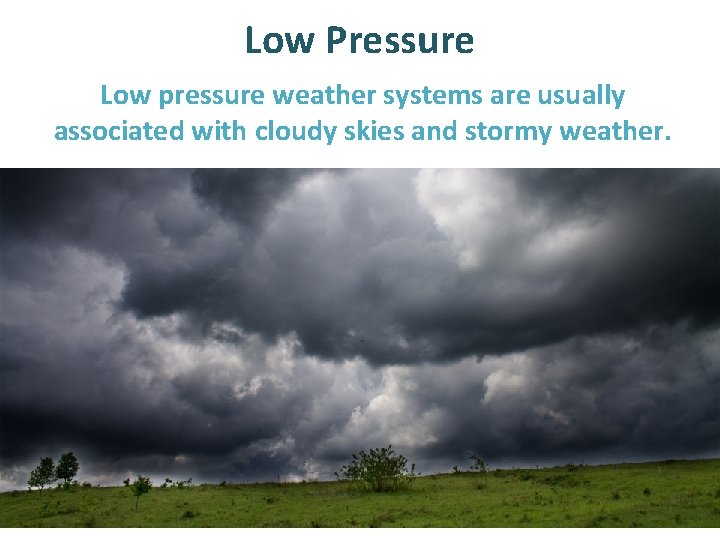 Low Pressure

Low pressure weather systems are usually associated with cloudy skies and stormy weather.